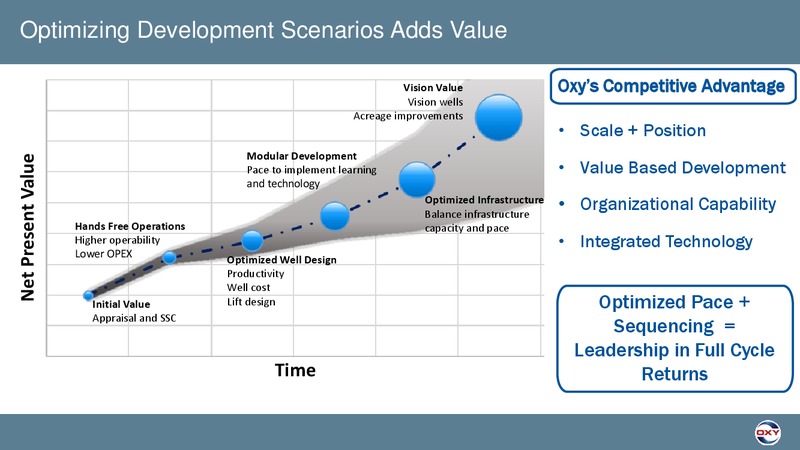 Optimizing Development Scenarios Adds Value

Net Present Value

Vision Value
Vision wells
Acreage improvements

Modular Development
Pace to implement learning and technology

Optimized Infrastructure
Balance infrastructure capacity and pace

Hands Free Operations
Higher operability
Lower OPEX

Optimized Well Design
Productivity
Well cost
Lift design

Initial Value
Appraisal and SSC

Time

Oxy's Competitive Advantage

• Scale + Position
• Value Based Development
• Organizational Capability
• Integrated Technology

Optimized Pace + Sequencing = Leadership in Full Cycle Returns

OXY